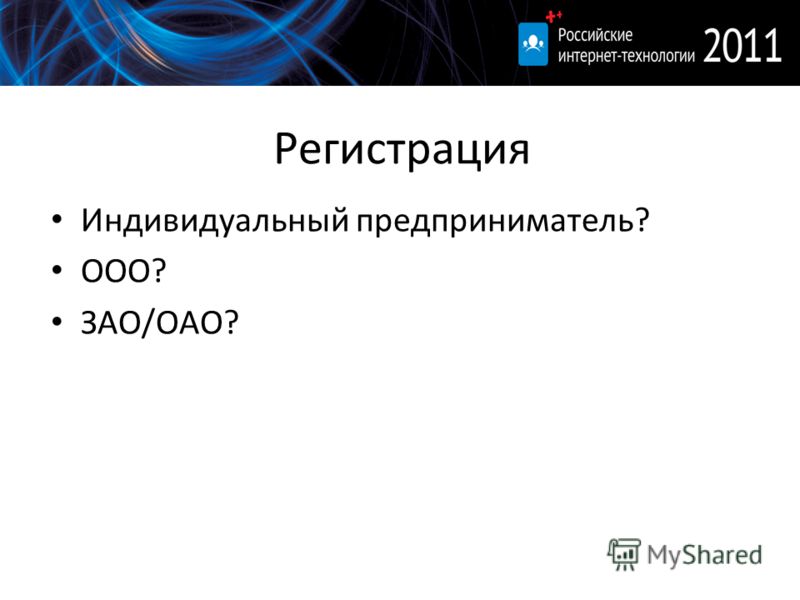 Российские интернет-технологии 2011

Регистрация

• Индивидуальный предприниматель?
• ООО?
• ЗАО/ОАО?

MyShared